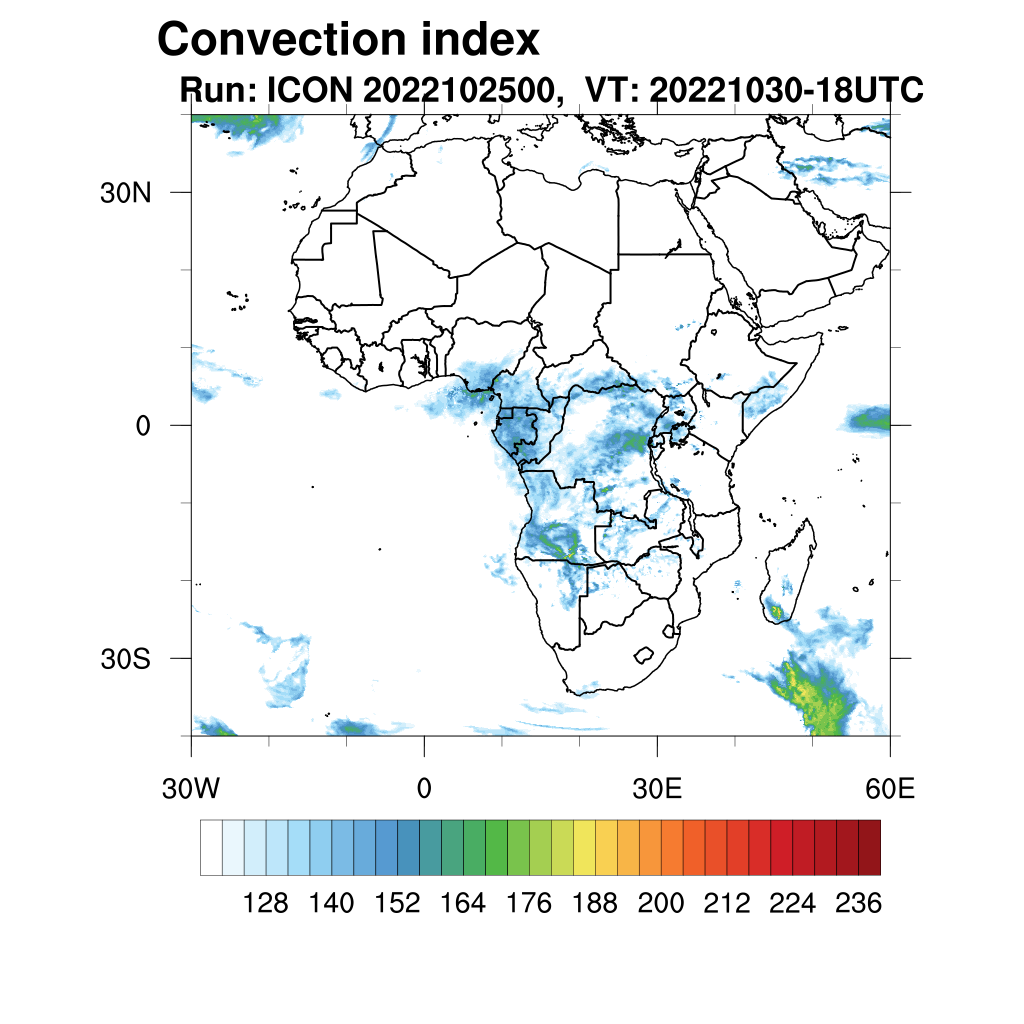 Convection index
Run: ICON 2022102500, VT: 20221030-18UTC

30N
0
30S

30W
0
30E
60E

128 140 152 164 176 188 200 212 224 236